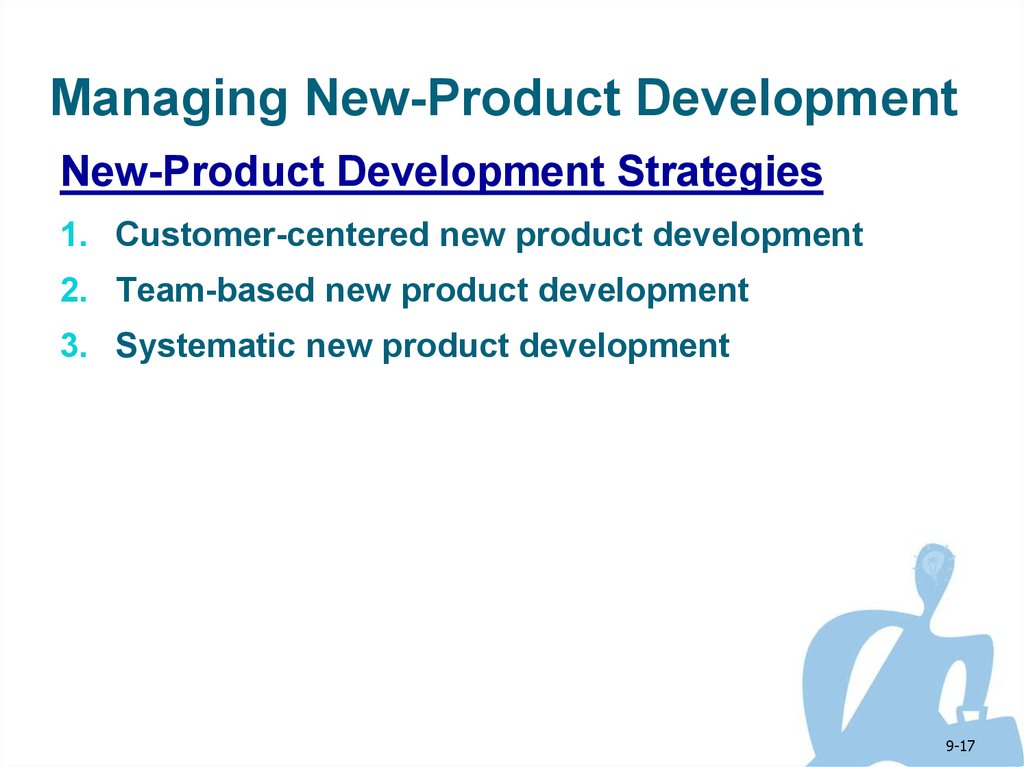 Managing New-Product Development

New-Product Development Strategies

1. Customer-centered new product development
2. Team-based new product development
3. Systematic new product development

9-17